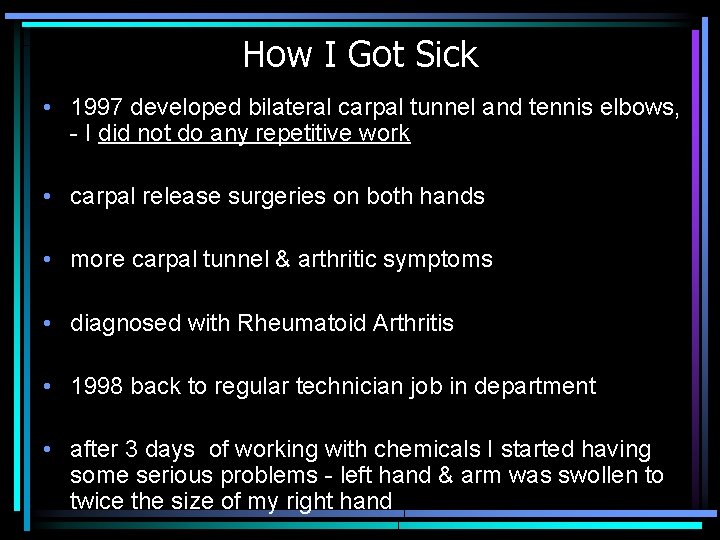 How I Got Sick

• 1997 developed bilateral carpal tunnel and tennis elbows, - I did not do any repetitive work

• carpal release surgeries on both hands

• more carpal tunnel & arthritic symptoms

• diagnosed with Rheumatoid Arthritis

• 1998 back to regular technician job in department

• after 3 days of working with chemicals I started having some serious problems - left hand & arm was swollen to twice the size of my right hand